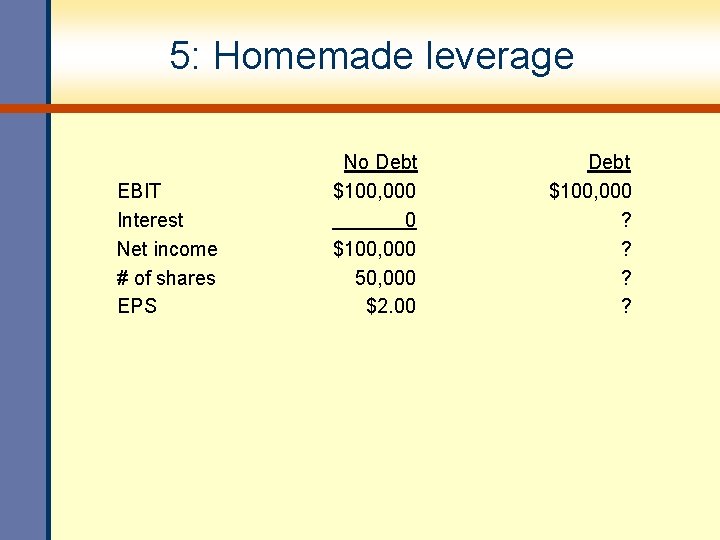 5: Homemade leverage

| | No Debt | Debt |
|---|---|---|
| EBIT | \$100,000 | \$100,000 |
| Interest | 0 | ? |
| Net income | \$100,000 | ? |
| # of shares | 50,000 | ? |
| EPS | \$2.00 | ? |